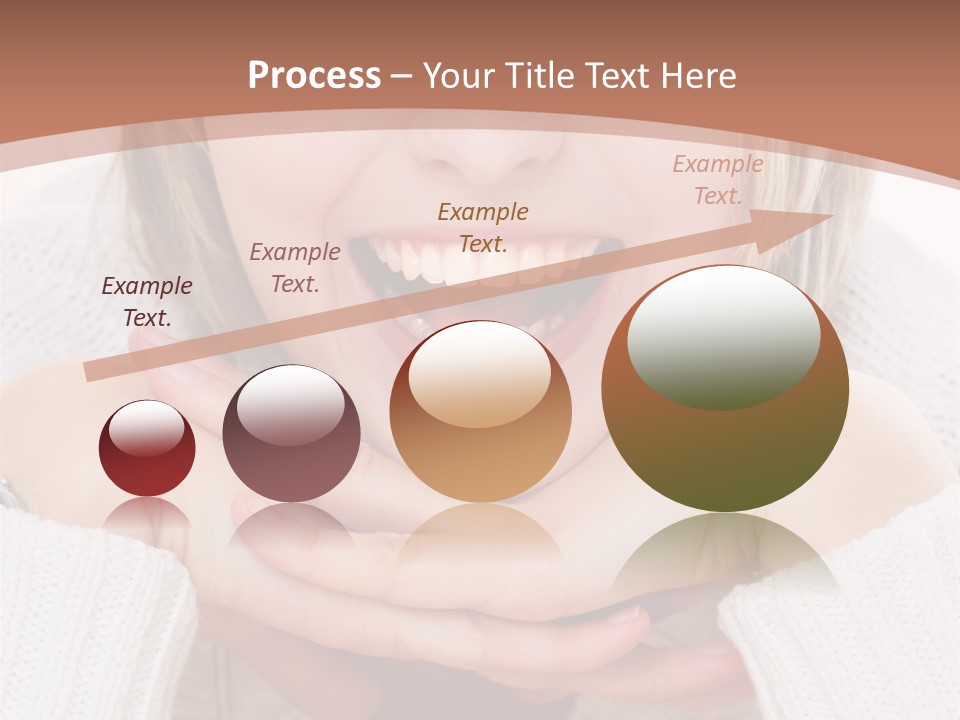 Process – Your Title Text Here

Example Text.

Example Text.

Example Text.

Example Text.